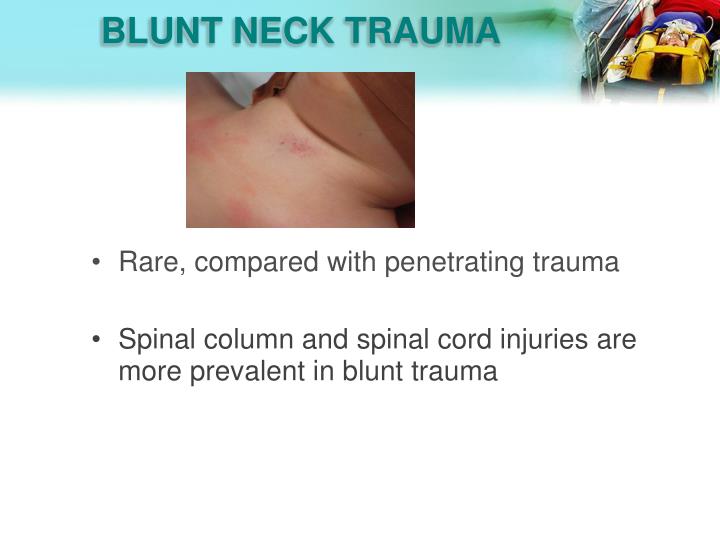 BLUNT NECK TRAUMA

• Rare, compared with penetrating trauma

• Spinal column and spinal cord injuries are more prevalent in blunt trauma